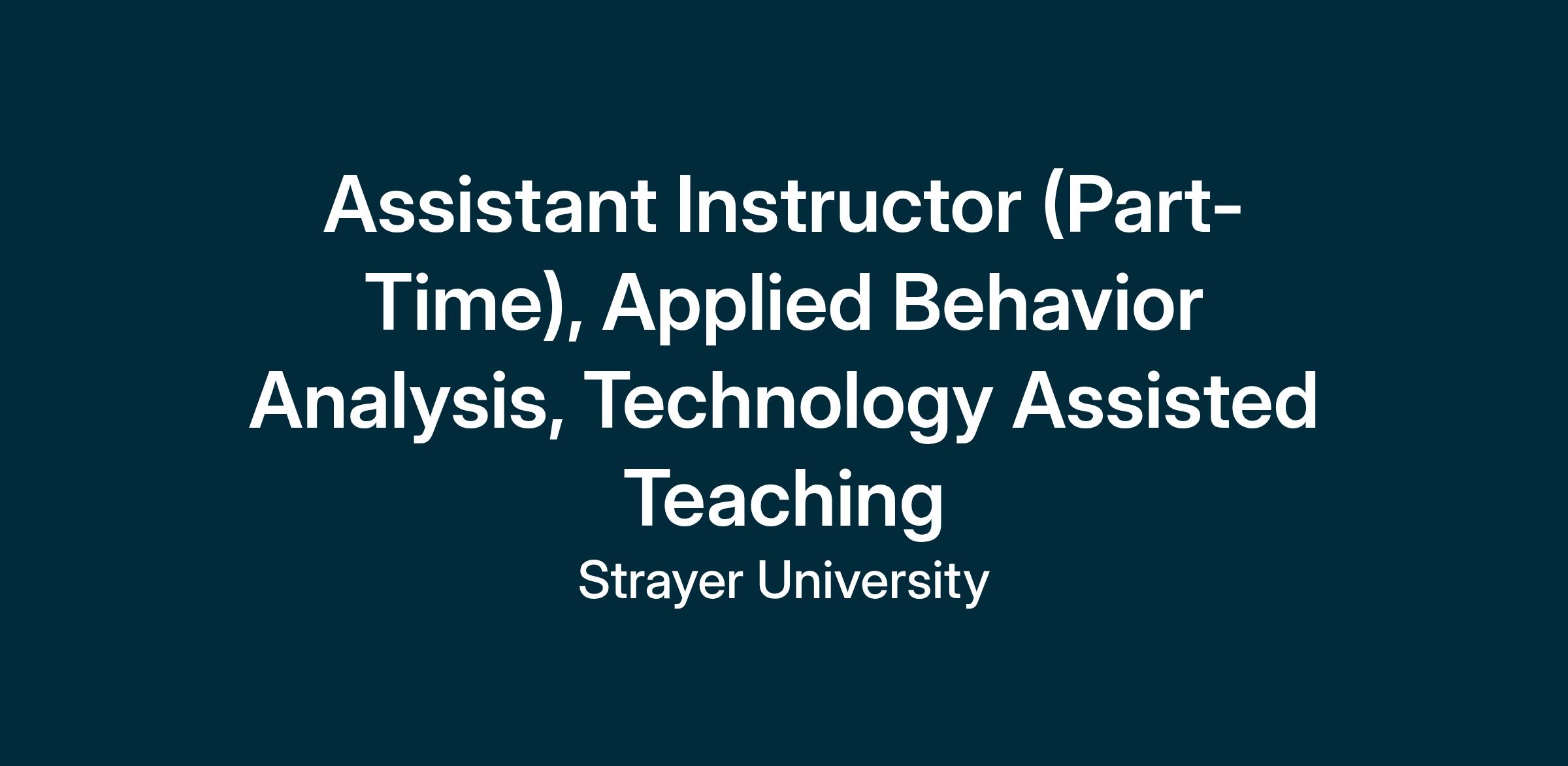 Assistant Instructor (Part-Time), Applied Behavior Analysis, Technology Assisted Teaching

Strayer University